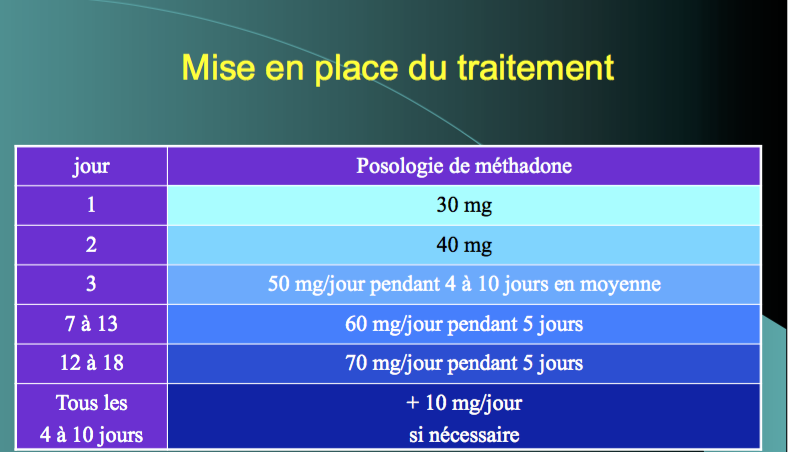 Mise en place du traitement

| jour | Posologie de méthadone |
|---|---|
| 1 | 30 mg |
| 2 | 40 mg |
| 3 | 50 mg/jour pendant 4 à 10 jours en moyenne |
| 7 à 13 | 60 mg/jour pendant 5 jours |
| 12 à 18 | 70 mg/jour pendant 5 jours |
| Tous les 4 à 10 jours | + 10 mg/jour si nécessaire |